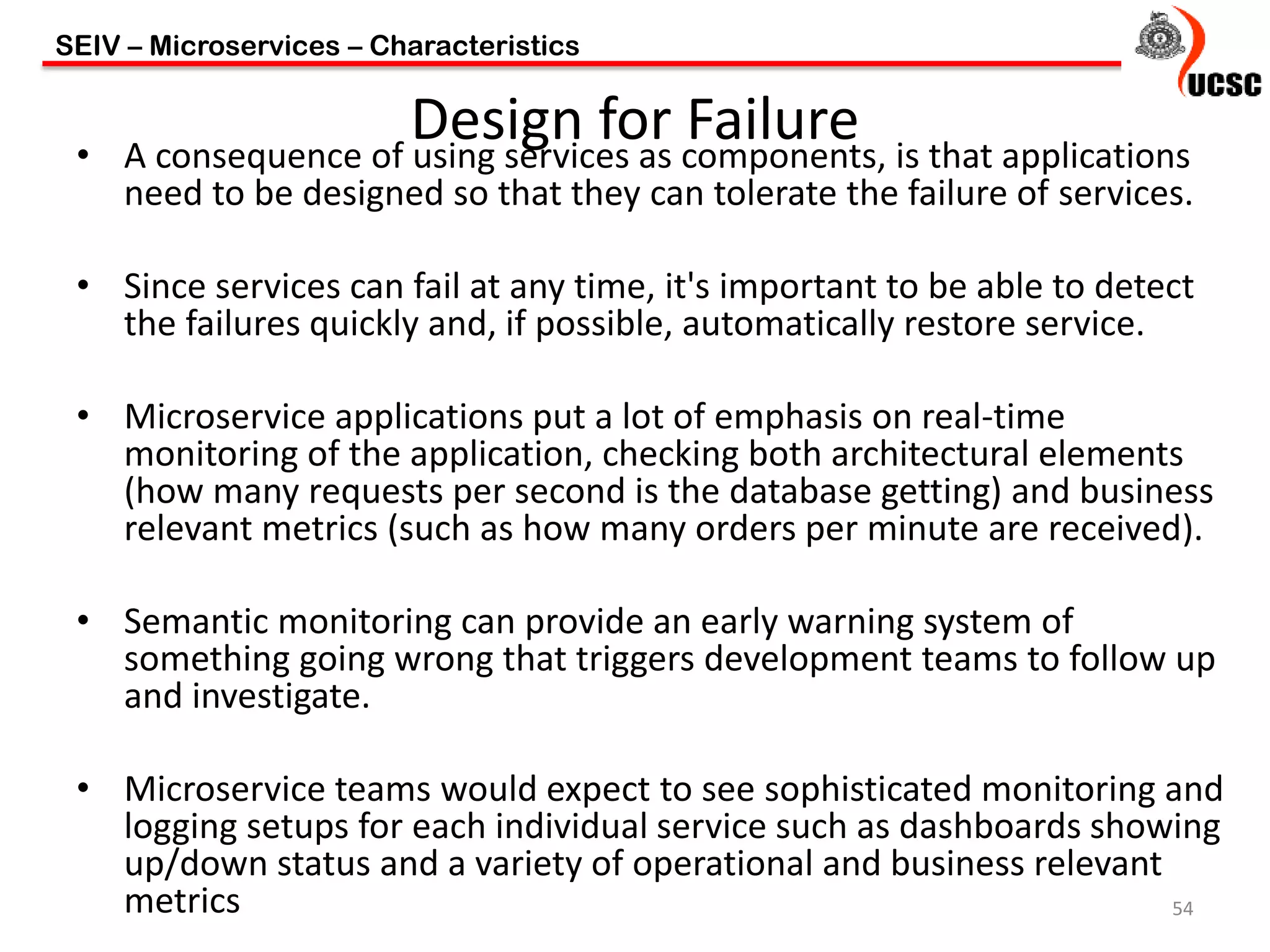 SEIV – Microservices – Characteristics

UCSC

Design for Failure

• A consequence of using services as components, is that applications need to be designed so that they can tolerate the failure of services.

• Since services can fail at any time, it's important to be able to detect the failures quickly and, if possible, automatically restore service.

• Microservice applications put a lot of emphasis on real-time monitoring of the application, checking both architectural elements (how many requests per second is the database getting) and business relevant metrics (such as how many orders per minute are received).

• Semantic monitoring can provide an early warning system of something going wrong that triggers development teams to follow up and investigate.

• Microservice teams would expect to see sophisticated monitoring and logging setups for each individual service such as dashboards showing up/down status and a variety of operational and business relevant metrics

54